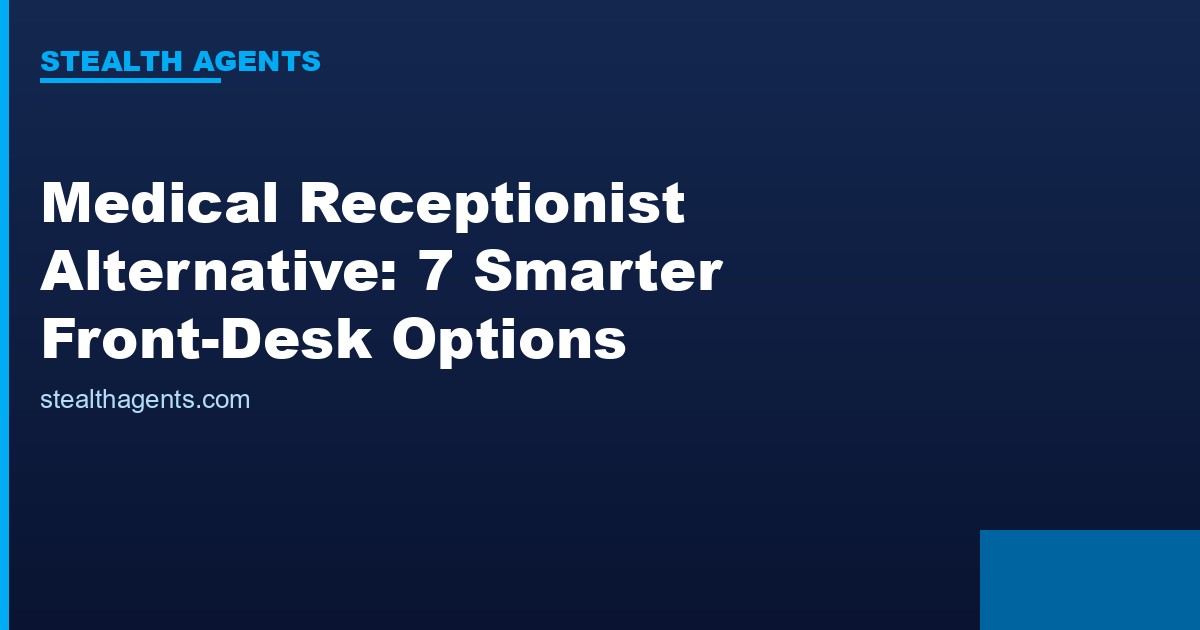 STEALTH AGENTS

Medical Receptionist Alternative: 7 Smarter Front-Desk Options

stealthagents.com